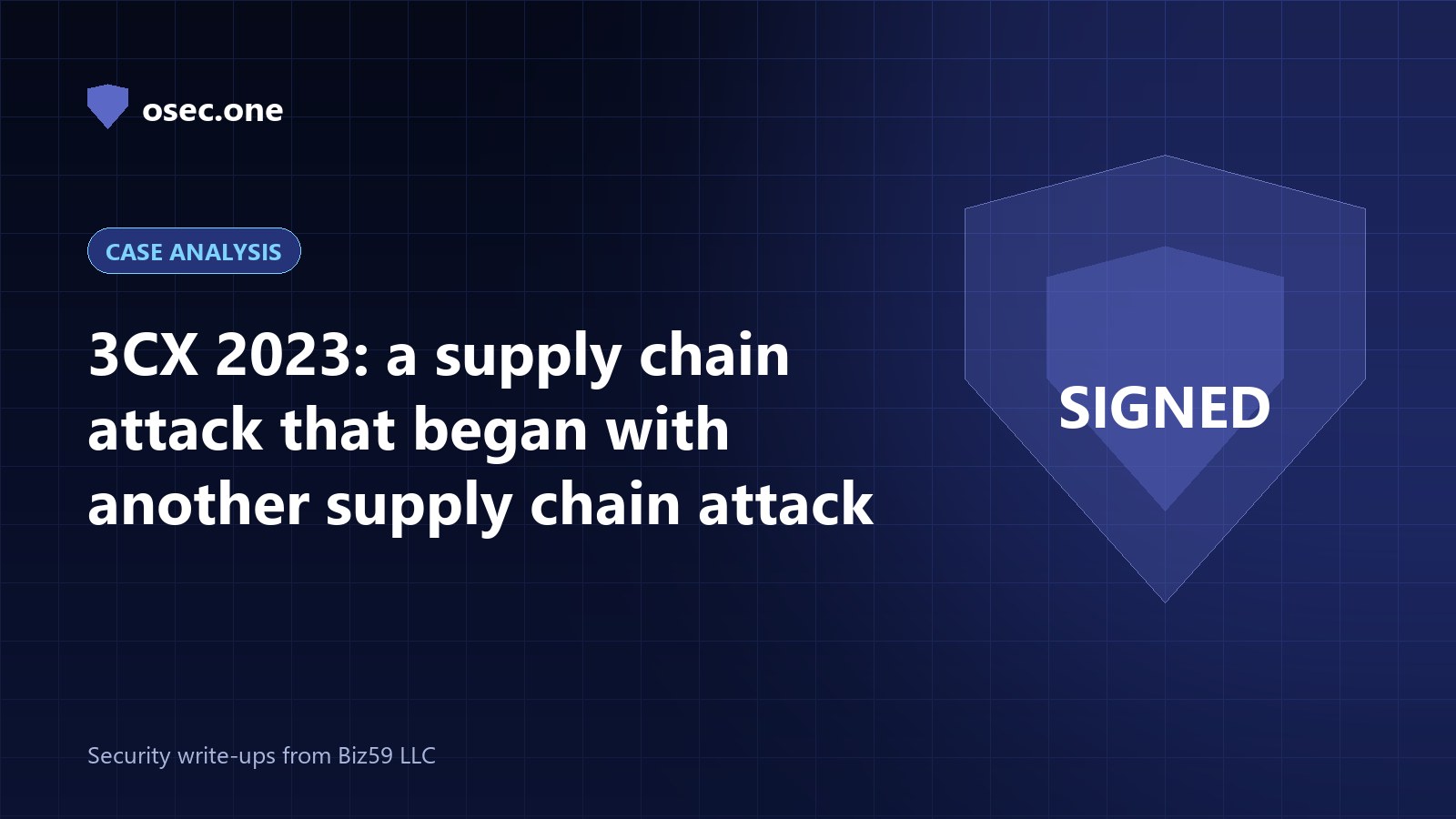 osec.one

CASE ANALYSIS

3CX 2023: a supply chain attack that began with another supply chain attack

SIGNED

Security write-ups from Biz59 LLC